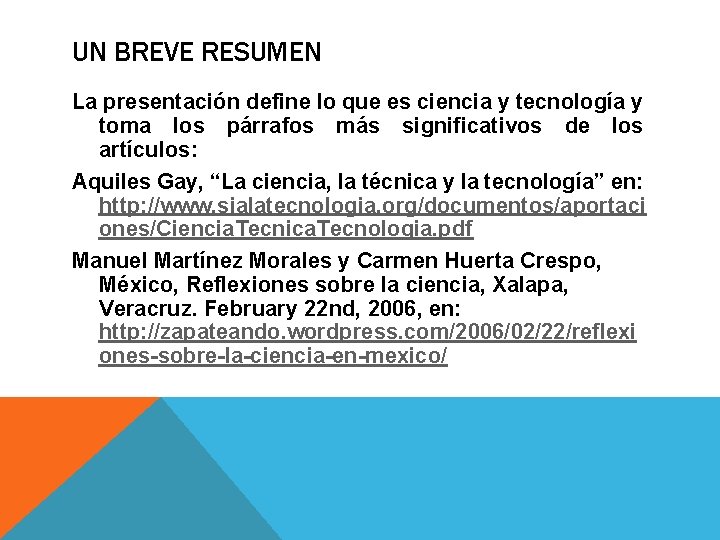 UN BREVE RESUMEN

La presentación define lo que es ciencia y tecnología y toma los párrafos más significativos de los artículos:

Aquiles Gay, “La ciencia, la técnica y la tecnología” en: http://www.sialatecnologia.org/documentos/aportaciones/CienciaTecnicaTecnologia.pdf

Manuel Martínez Morales y Carmen Huerta Crespo, México, Reflexiones sobre la ciencia, Xalapa, Veracruz. February 22nd, 2006, en: http://zapateando.wordpress.com/2006/02/22/reflexiones-sobre-la-ciencia-en-mexico/